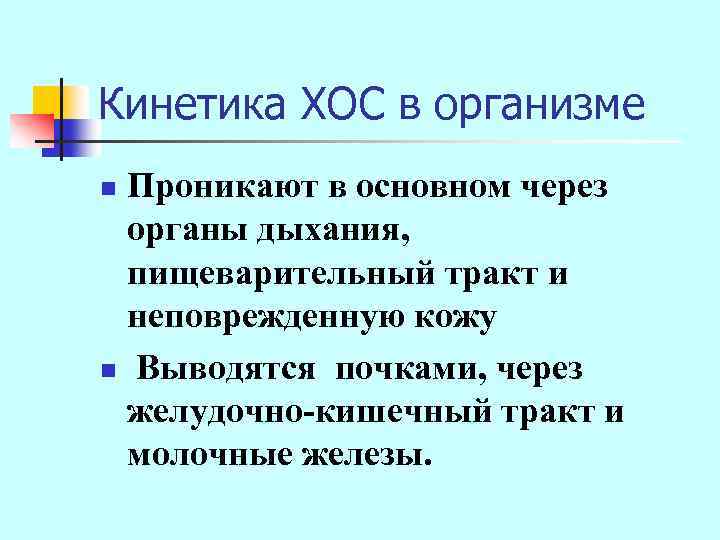 Кинетика ХОС в организме

Проникают в основном через органы дыхания, пищеварительный тракт и неповрежденную кожу

Выводятся почками, через желудочно-кишечный тракт и молочные железы.